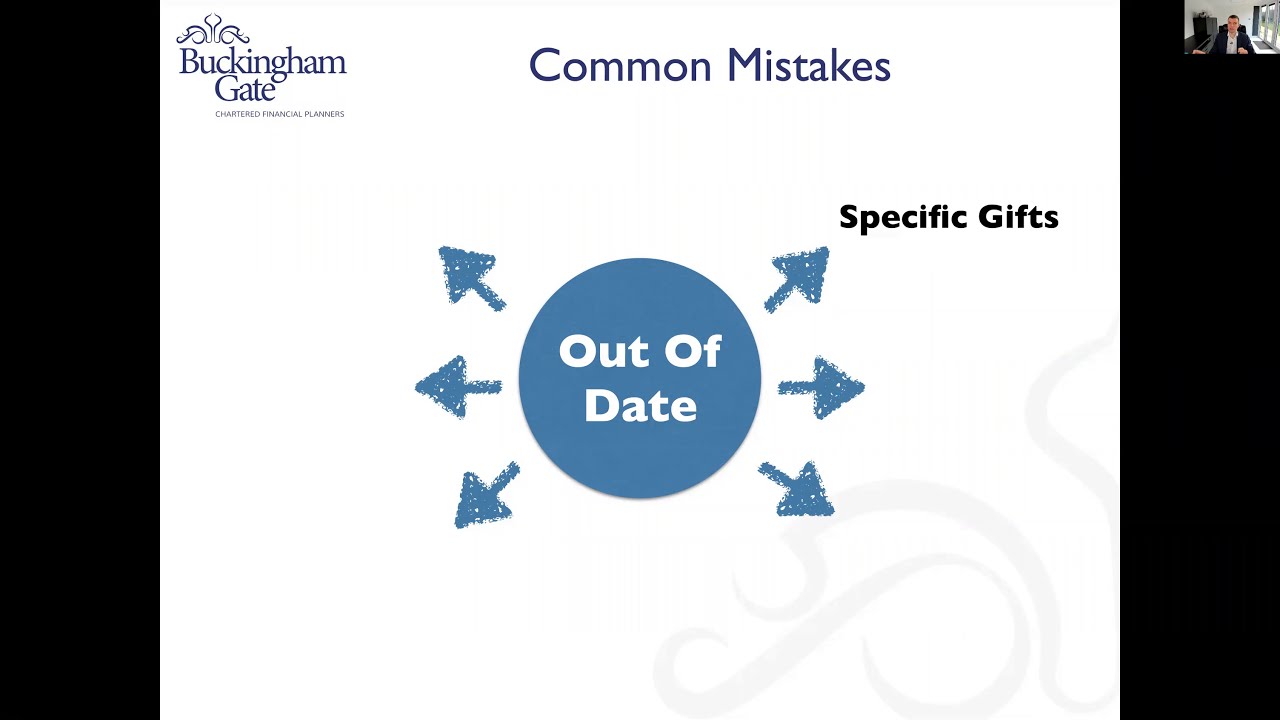 Buckingham Gate
CHARTERED FINANCIAL PLANNERS

Common Mistakes

Specific Gifts

Out Of Date